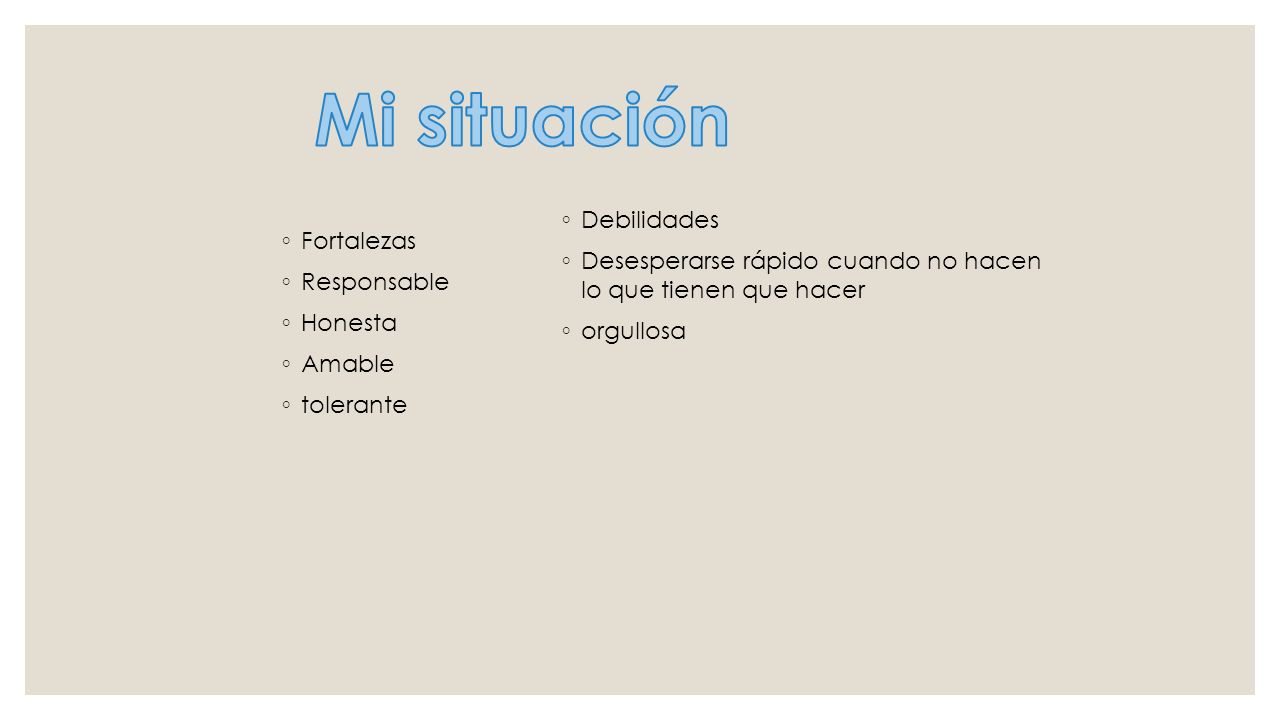 Mi situación

◦ Fortalezas
◦ Responsable
◦ Honesta
◦ Amable
◦ tolerante

◦ Debilidades
◦ Desesperarse rápido cuando no hacen lo que tienen que hacer
◦ orgullosa